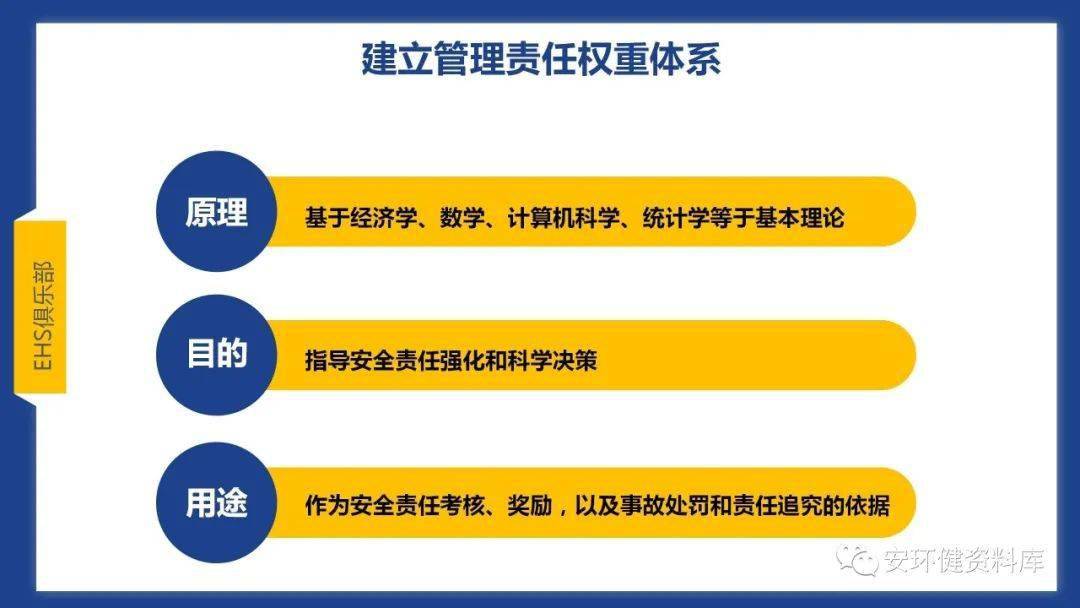 建立管理责任权重体系

EHS俱乐部

原理
基于经济学、数学、计算机科学、统计学等于基本理论

目的
指导安全责任强化和科学决策

用途
作为安全责任考核、奖励，以及事故处罚和责任追究的依据

安环健资料库